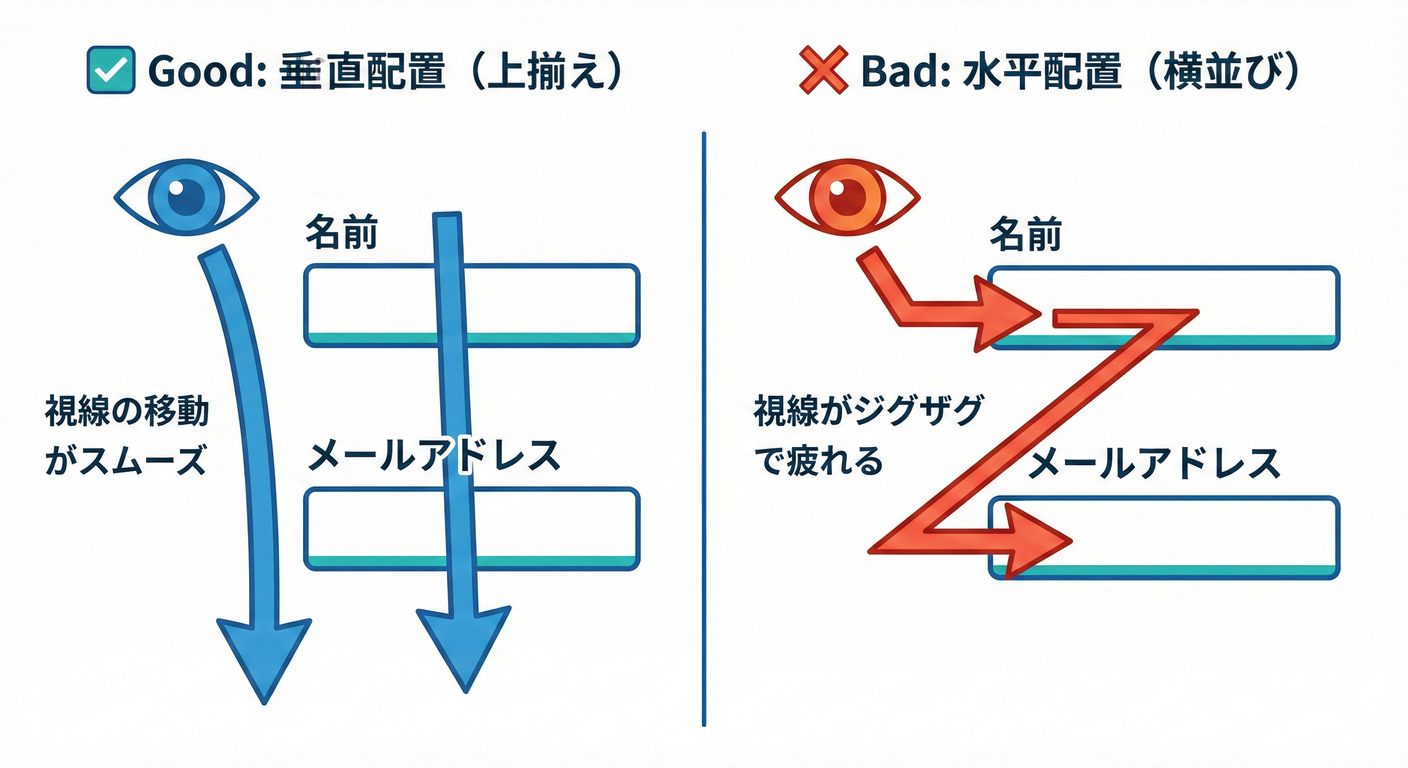 Good: 垂直配置（上揃え）

名前

視線の移動がスムーズ

メールアドレス

Bad: 水平配置（横並び）

名前

視線がジグザグで疲れる

メールアドレス